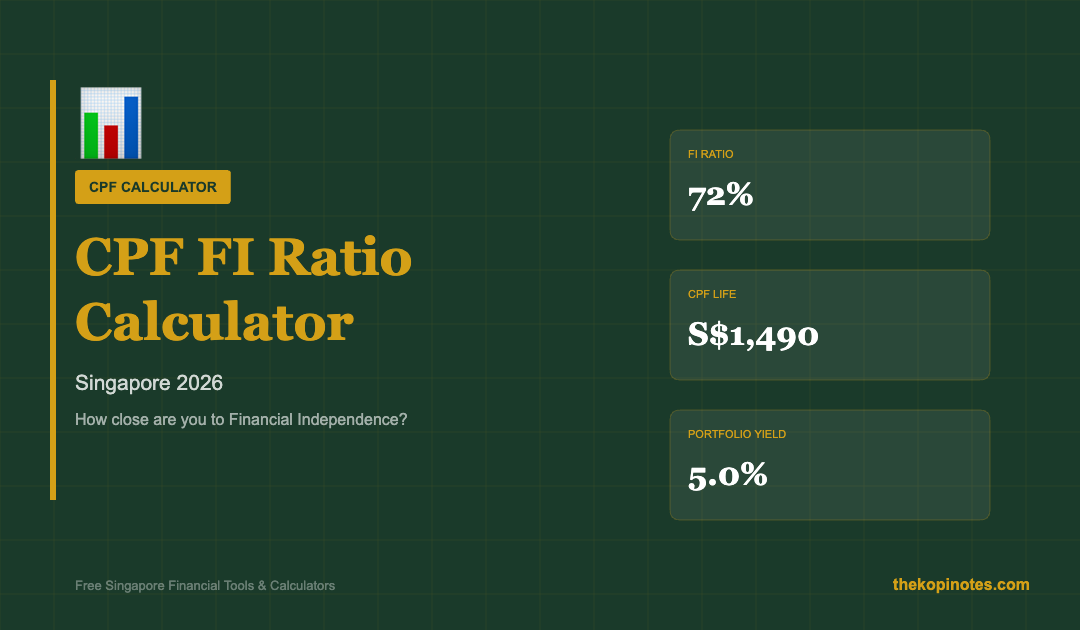 CPF CALCULATOR

CPF FI Ratio Calculator

Singapore 2026

How close are you to Financial Independence?

FI RATIO

72%

CPF LIFE

S$1,490

PORTFOLIO YIELD

5.0%

Free Singapore Financial Tools & Calculators

thekopinotes.com